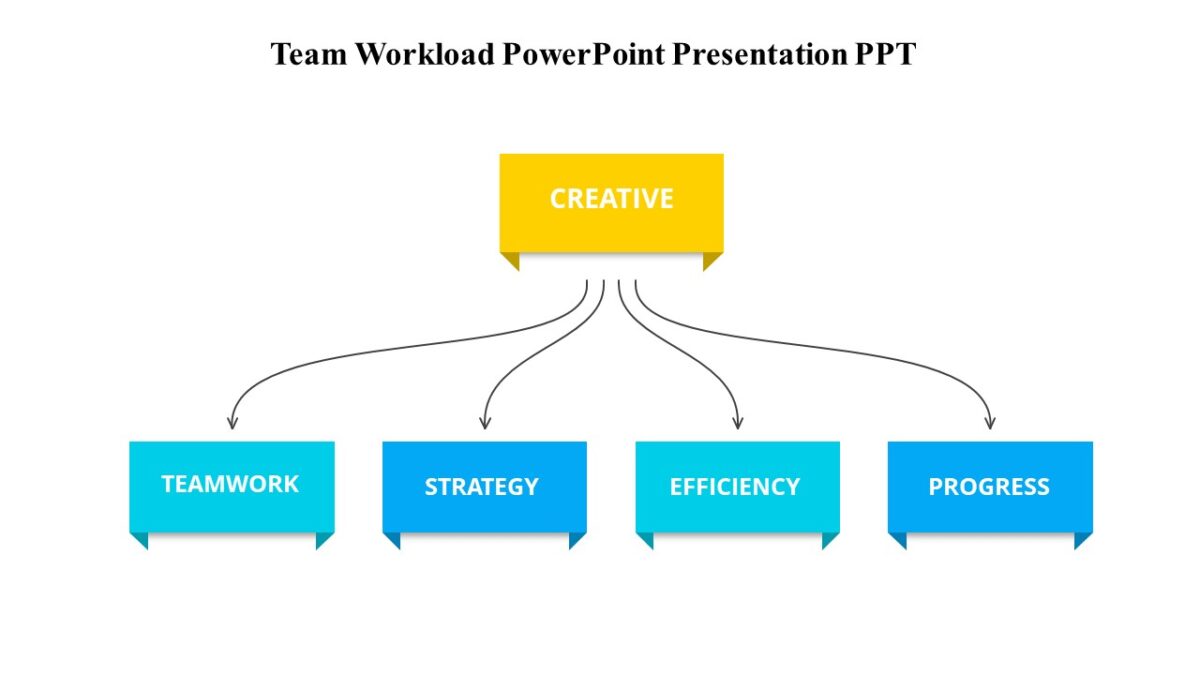 Team Workload PowerPoint Presentation PPT

CREATIVE

TEAMWORK

STRATEGY

EFFICIENCY

PROGRESS